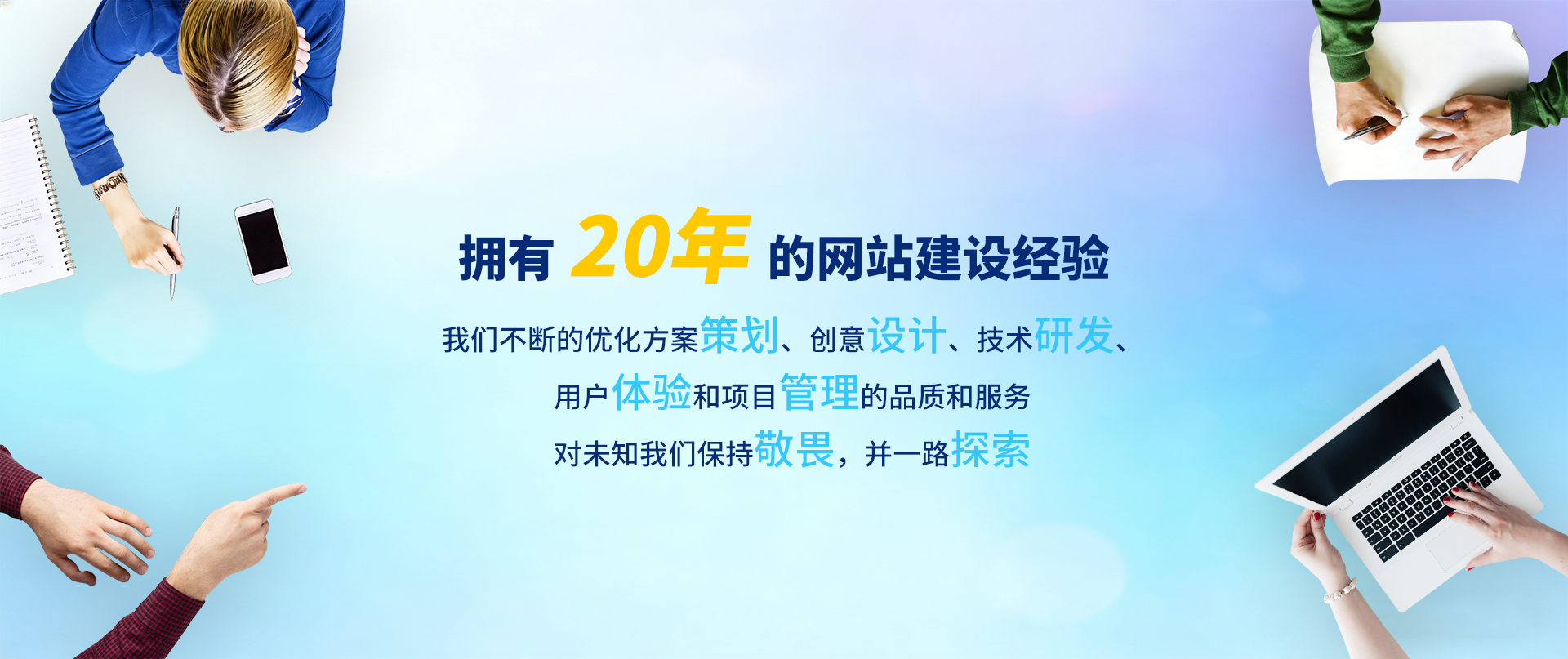 拥有 20年 的网站建设经验

我们不断的优化方案策划、创意设计、技术研发、
用户体验和项目管理的品质和服务
对未知我们保持敬畏，并一路探索